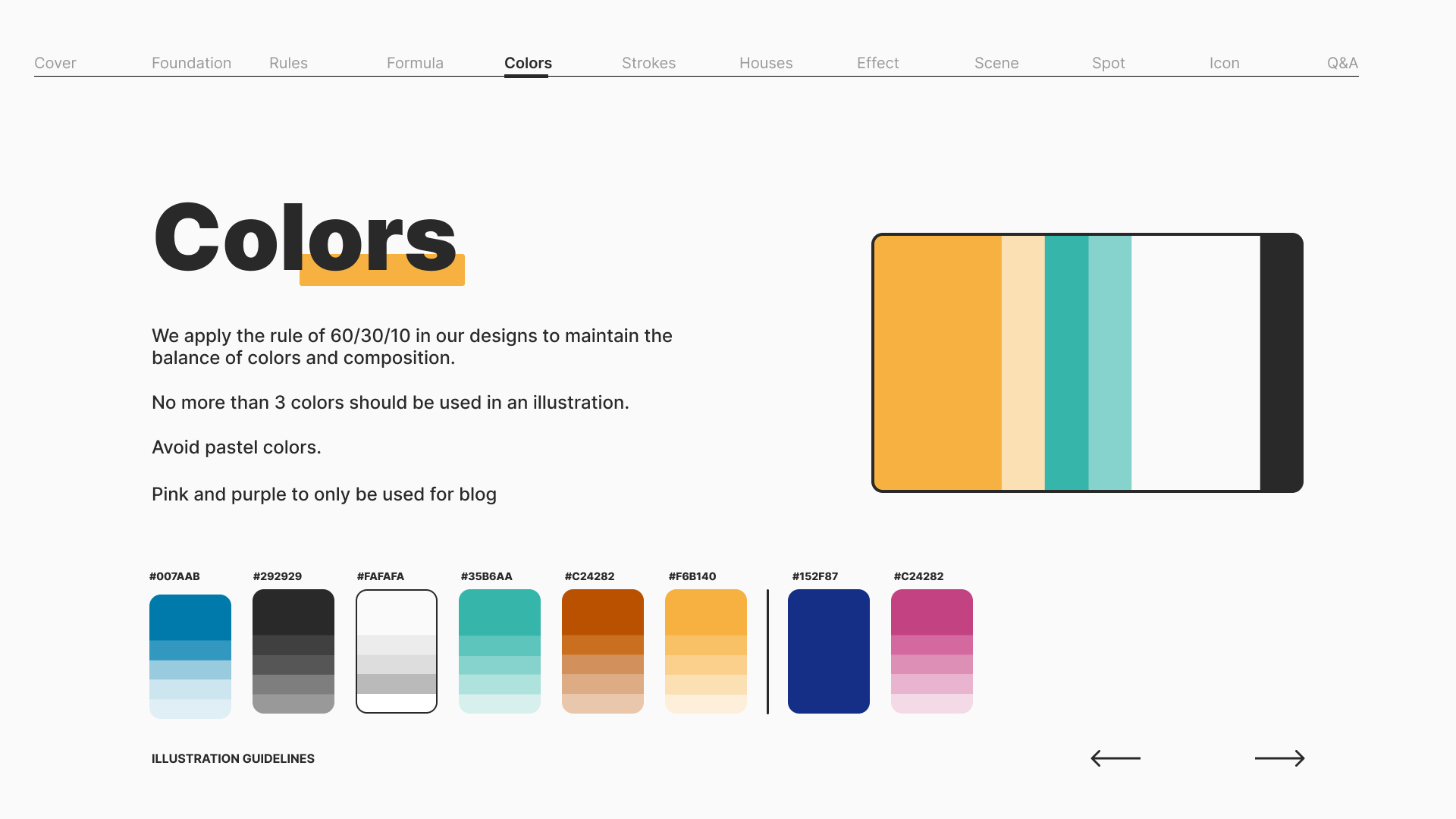 Cover Foundation Rules Formula Colors Strokes Houses Effect Scene Spot Icon Q&A

Colors

We apply the rule of 60/30/10 in our designs to maintain the balance of colors and composition.

No more than 3 colors should be used in an illustration.

Avoid pastel colors.

Pink and purple to only be used for blog

#007AAB #292929 #FAFAFA #35B6AA #C24282 #F6B140 #152F87 #C24282

ILLUSTRATION GUIDELINES